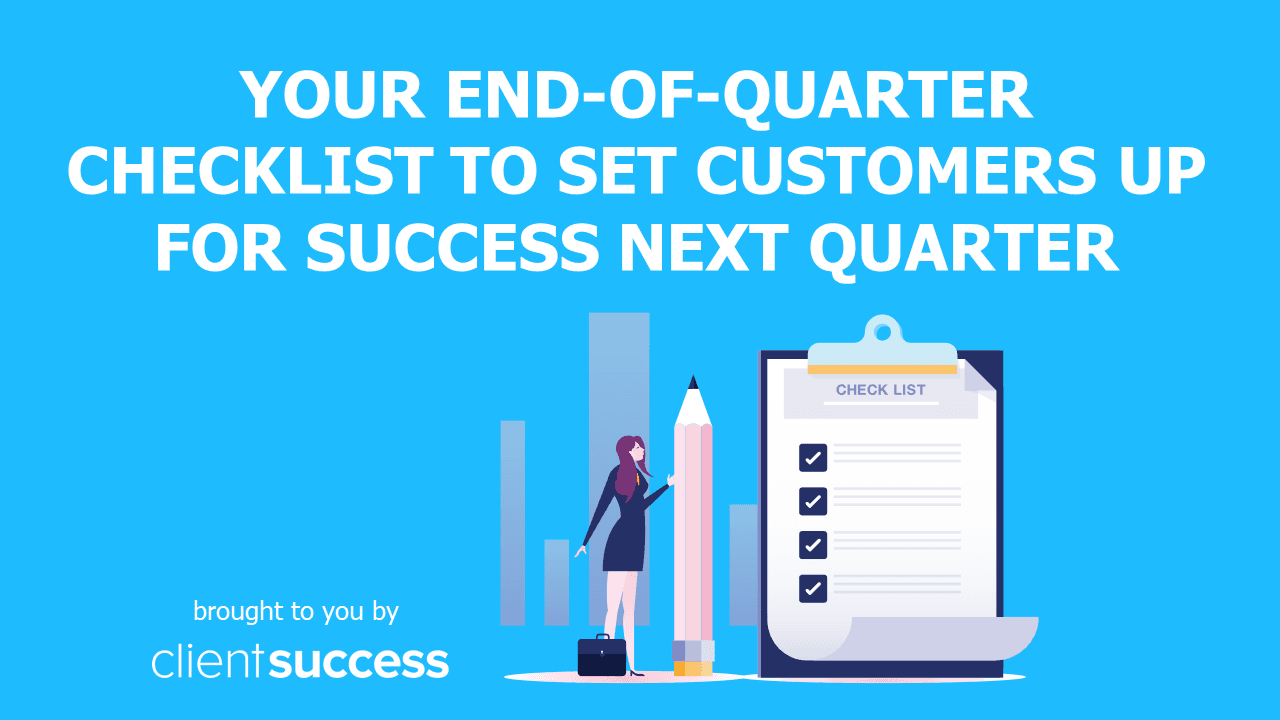 YOUR END-OF-QUARTER CHECKLIST TO SET CUSTOMERS UP FOR SUCCESS NEXT QUARTER

CHECK LIST

brought to you by

clientsuccess